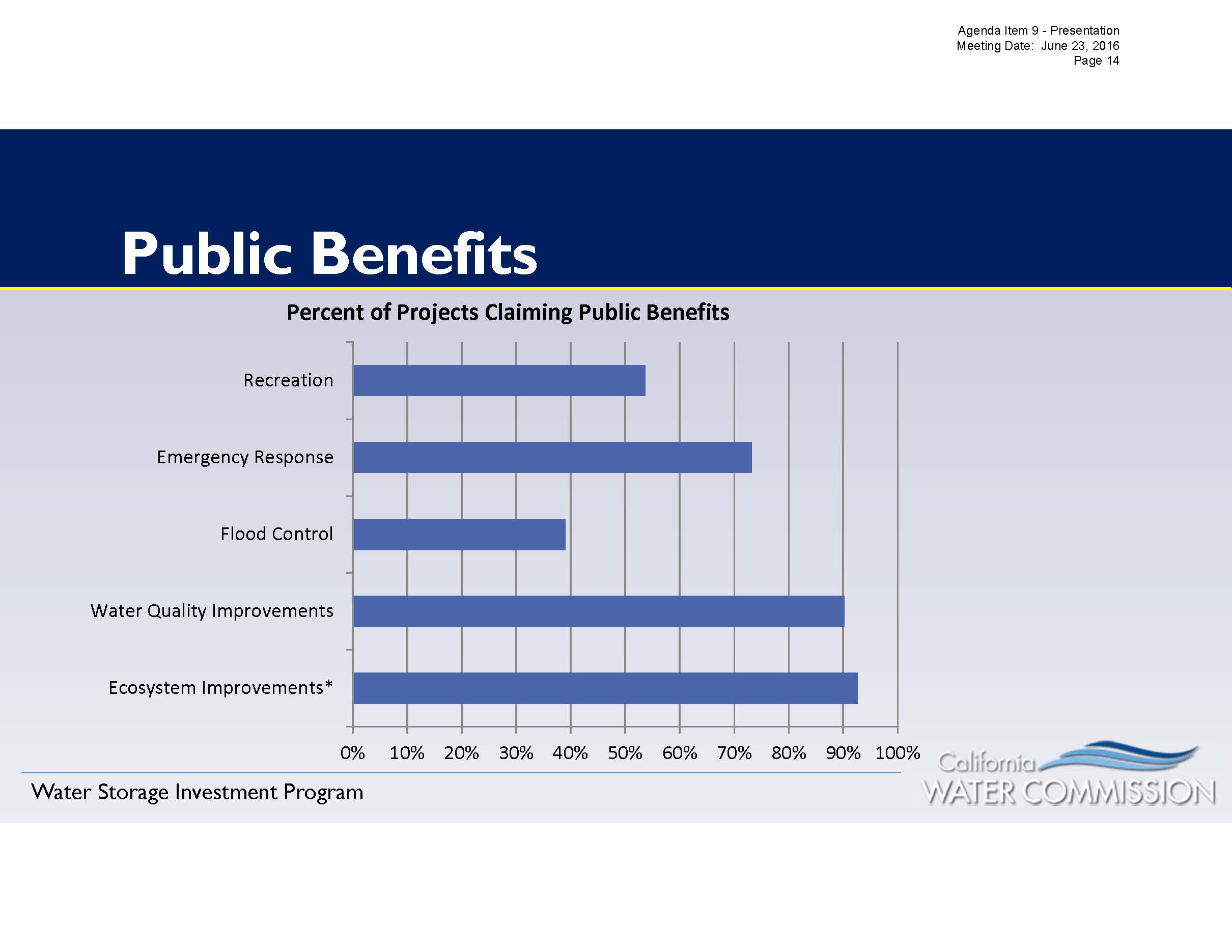 Agenda Item 9 - Presentation
Meeting Date: June 23, 2016
Page 14

Public Benefits

Percent of Projects Claiming Public Benefits

Recreation

Emergency Response

Flood Control

Water Quality Improvements

Ecosystem Improvements*

0% 10% 20% 30% 40% 50% 60% 70% 80% 90% 100%

Water Storage Investment Program

California
WATER COMMISSION